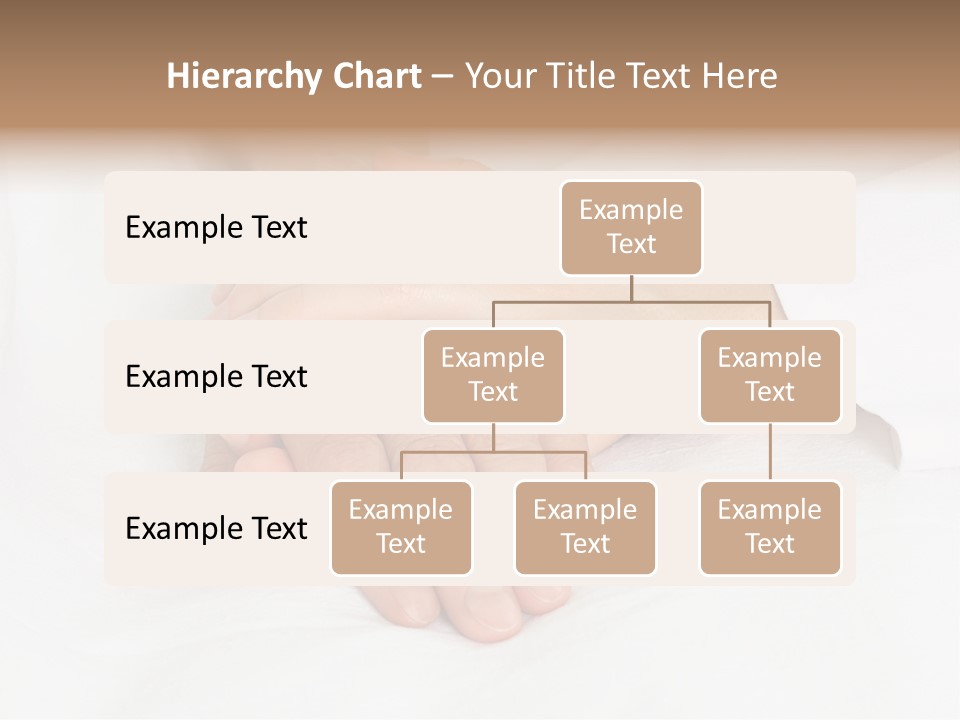 Hierarchy Chart – Your Title Text Here

Example Text

Example Text

Example Text

Example Text

Example Text

Example Text

Example Text

Example Text

Example Text